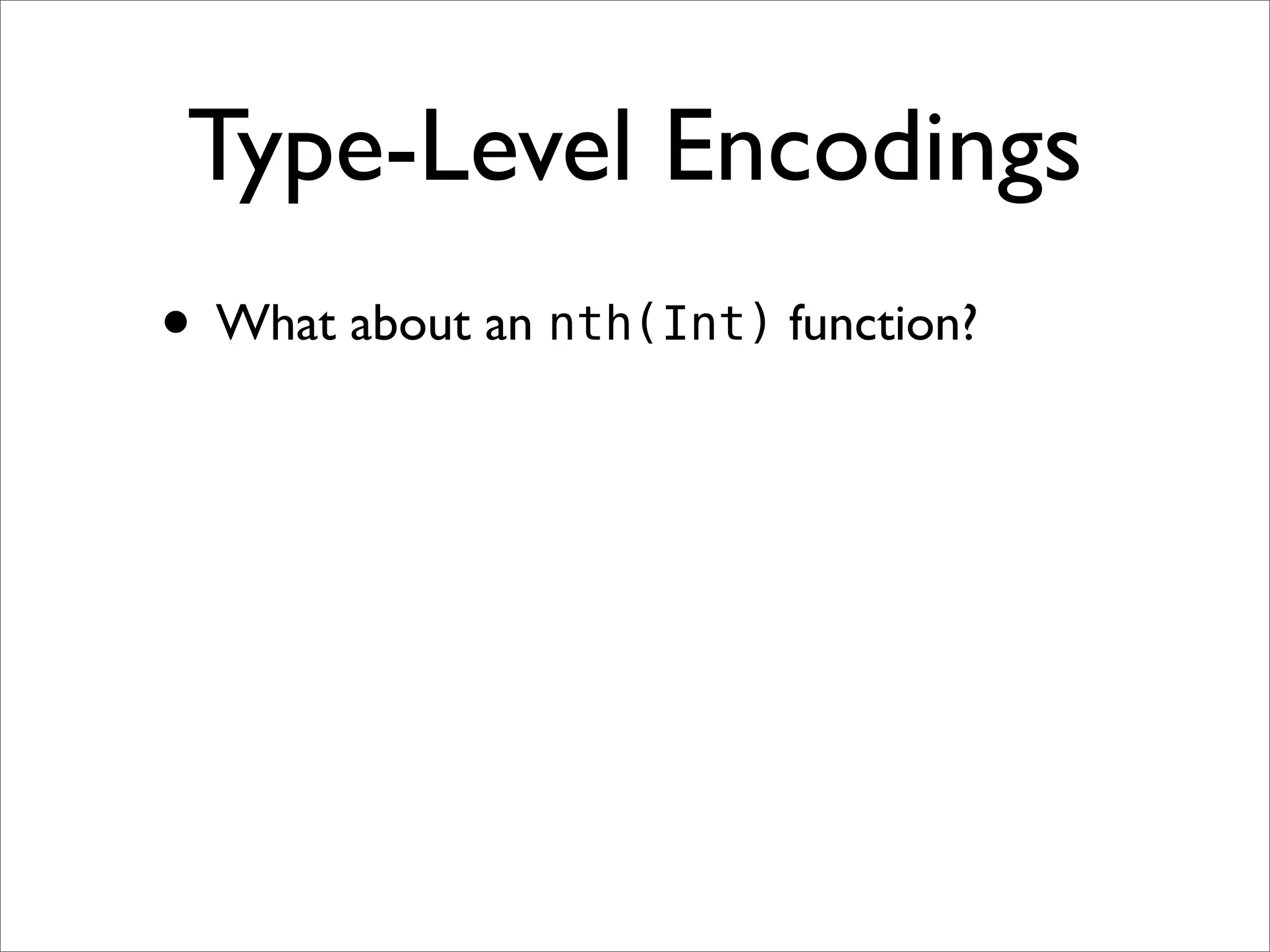 Type-Level Encodings

• What about an nth(Int) function?